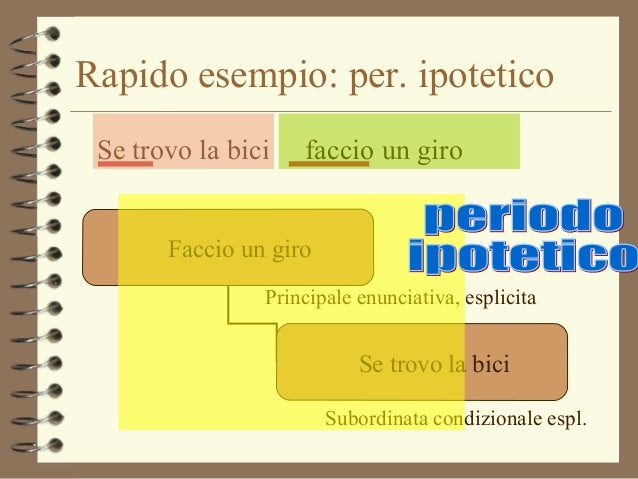 Rapido esempio: per. ipotetico

Se trovo la bici  faccio un giro

periodo ipotetico

Faccio un giro

Principale enunciativa, esplicita

Se trovo la bici

Subordinata condizionale espl.